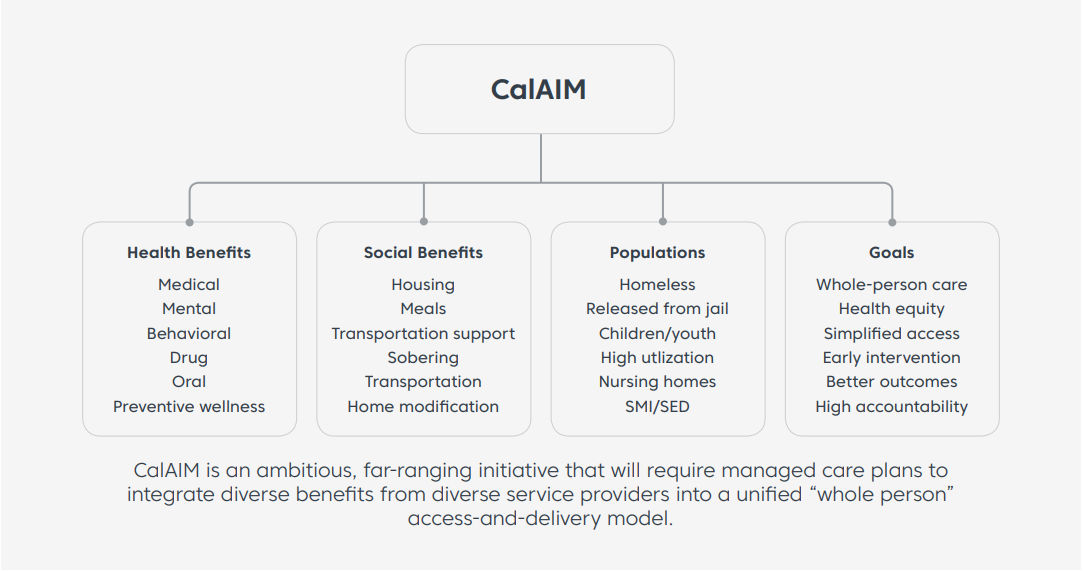 CalAIM

Health Benefits
Medical
Mental
Behavioral
Drug
Oral
Preventive wellness

Social Benefits
Housing
Meals
Transportation support
Sobering
Transportation
Home modification

Populations
Homeless
Released from jail
Children/youth
High utlization
Nursing homes
SMI/SED

Goals
Whole-person care
Health equity
Simplified access
Early intervention
Better outcomes
High accountability

CalAIM is an ambitious, far-ranging initiative that will require managed care plans to integrate diverse benefits from diverse service providers into a unified “whole person” access-and-delivery model.